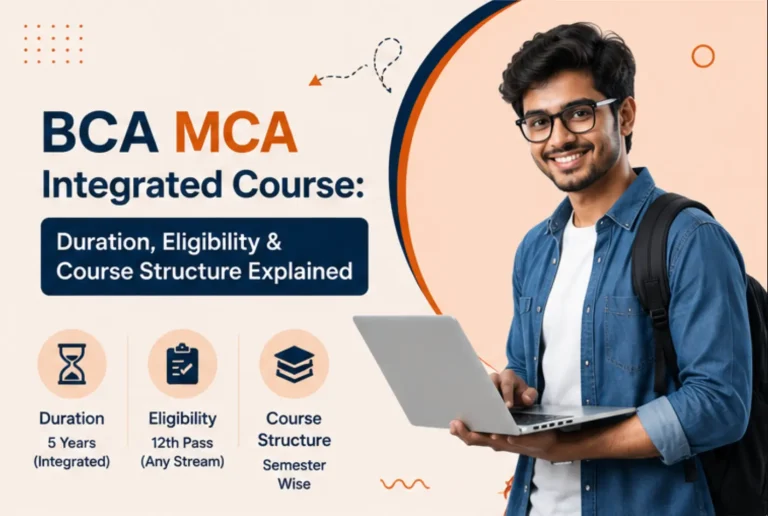 BCA MCA Integrated Course:

Duration, Eligibility & Course Structure Explained

Duration
5 Years (Integrated)

Eligibility
12th Pass (Any Stream)

Course Structure
Semester Wise